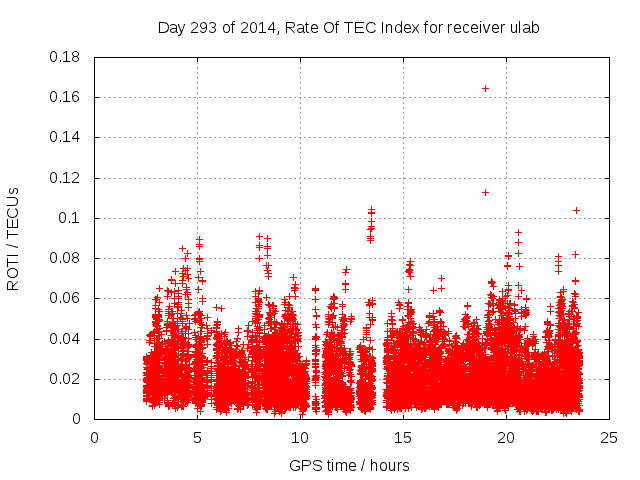 Day 293 of 2014, Rate Of TEC Index for receiver ulab

ROTI / TECUs

0.18
0.16
0.14
0.12
0.1
0.08
0.06
0.04
0.02
0

0 5 10 15 20 25

GPS time / hours